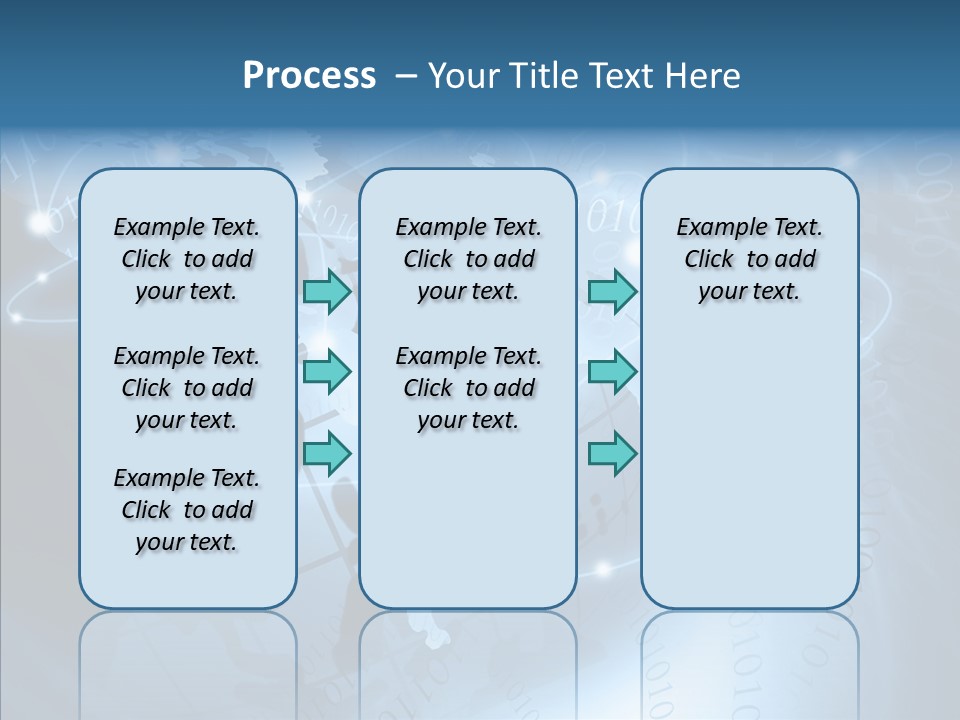 Process – Your Title Text Here

Example Text. Click to add your text.

Example Text. Click to add your text.

Example Text. Click to add your text.

Example Text. Click to add your text.

Example Text. Click to add your text.

Example Text. Click to add your text.